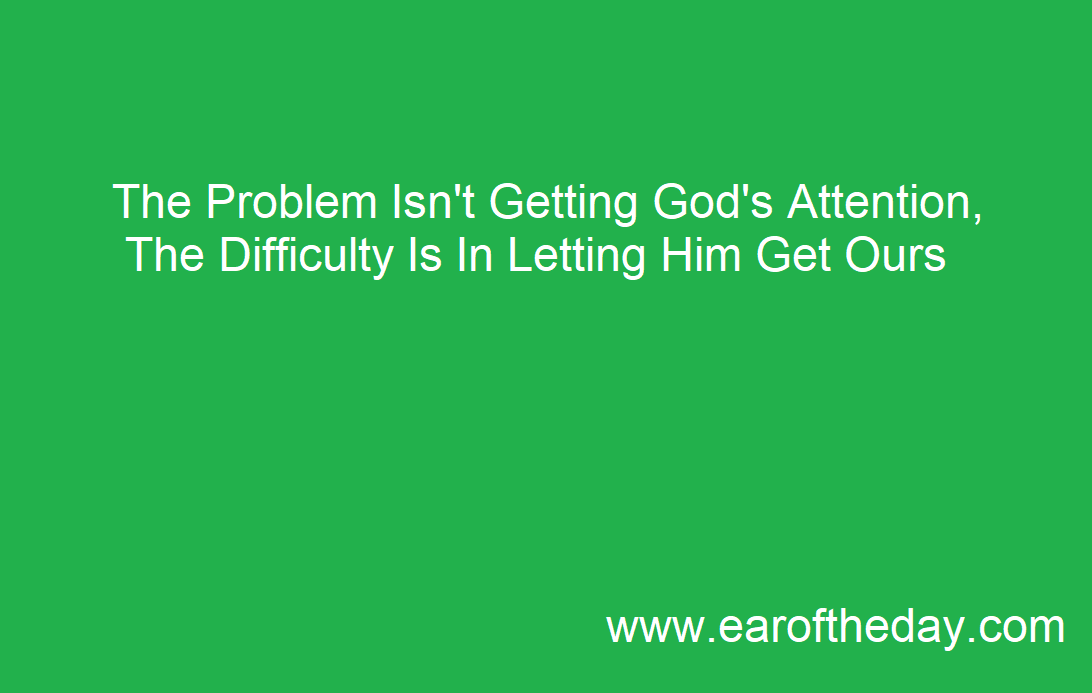 The Problem Isn't Getting God's Attention, The Difficulty Is In Letting Him Get Ours

www.earoftheday.com